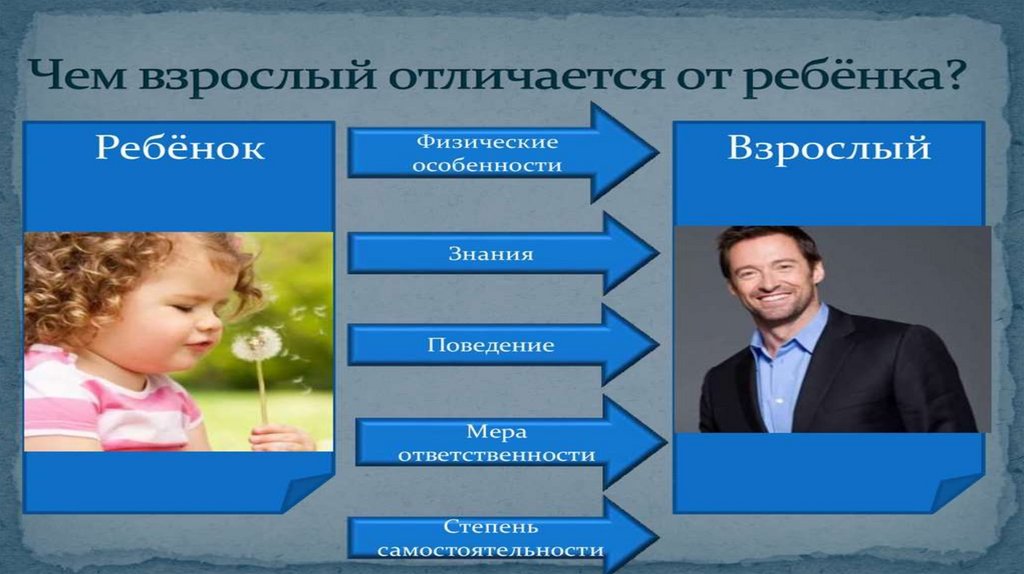 Чем взрослый отличается от ребёнка?

Ребёнок

Физические особенности

Знания

Поведение

Мера ответственности

Степень самостоятельности

Взрослый